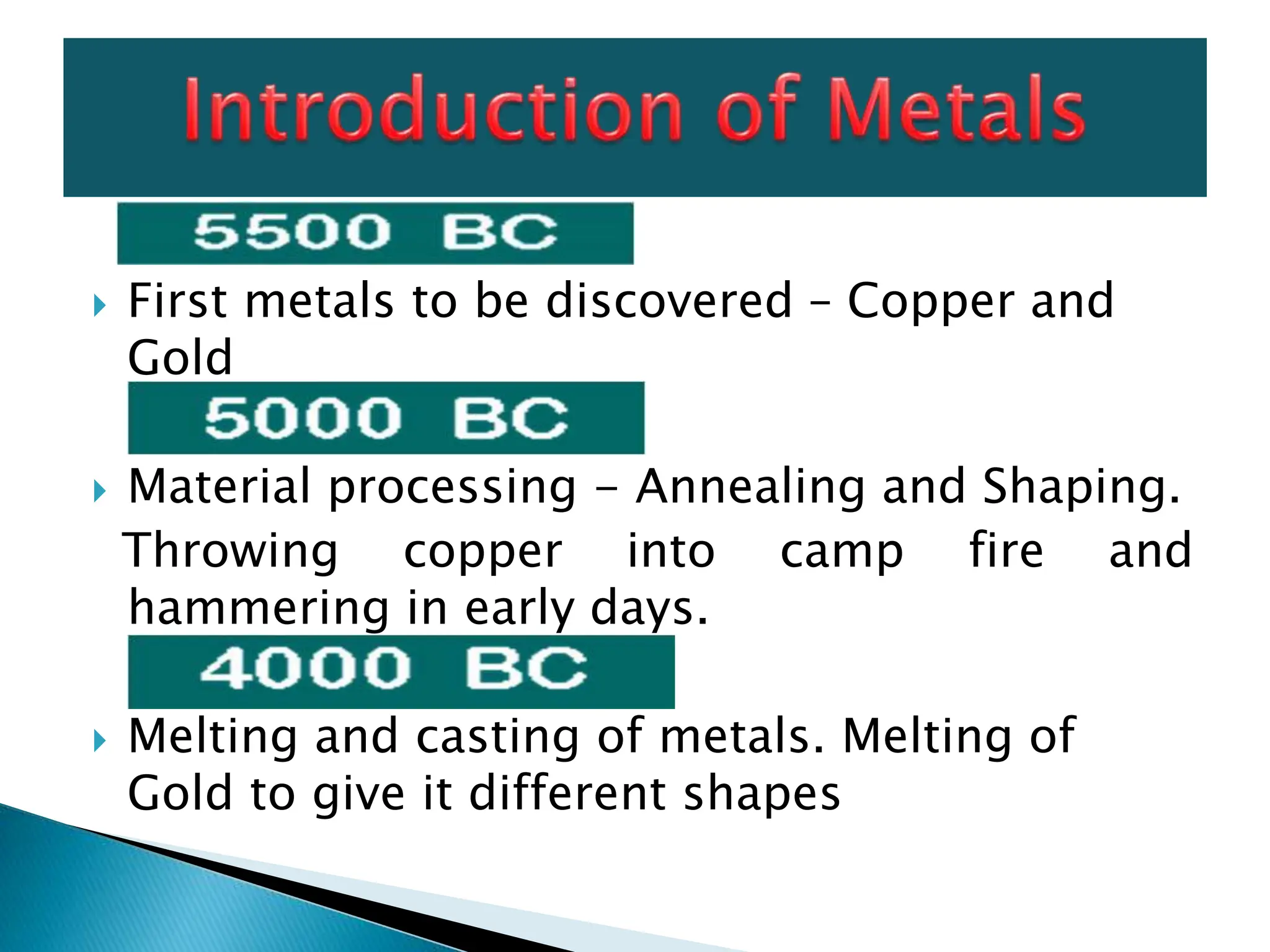 Introduction of Metals

5500 BC

First metals to be discovered – Copper and Gold

5000 BC

Material processing – Annealing and Shaping.

Throwing copper into camp fire and hammering in early days.

4000 BC

Melting and casting of metals. Melting of Gold to give it different shapes